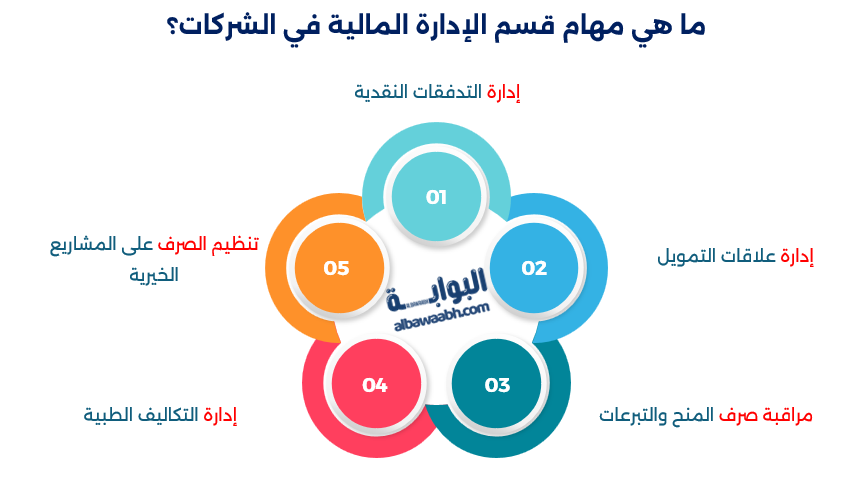 ما هي مهام قسم الإدارة المالية في الشركات؟

إدارة التدفقات النقدية

01

إدارة علاقات التمويل

02

مراقبة صرف المنح والتبرعات

03

إدارة التكاليف الطبية

04

تنظيم الصرف على المشاريع الخيرية

05

البوابة
albawaabh.com